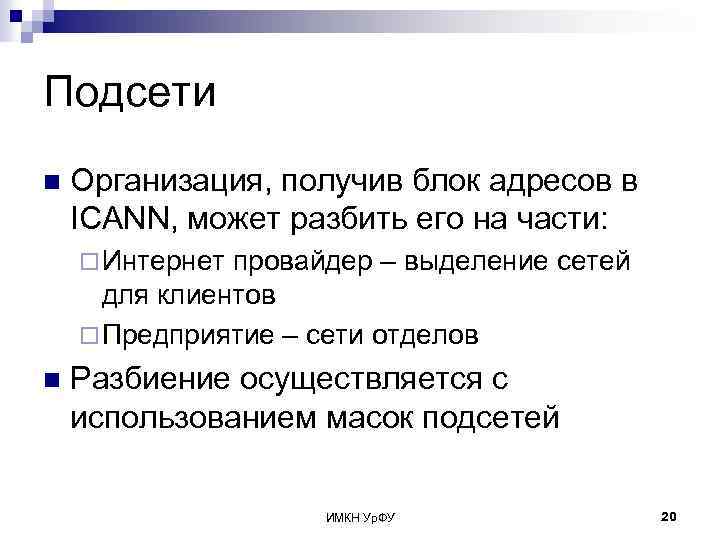 Подсети

■ Организация, получив блок адресов в ICANN, может разбить его на части:
□ Интернет провайдер – выделение сетей для клиентов
□ Предприятие – сети отделов
■ Разбиение осуществляется с использованием масок подсетей

ИМКН УрФУ

20